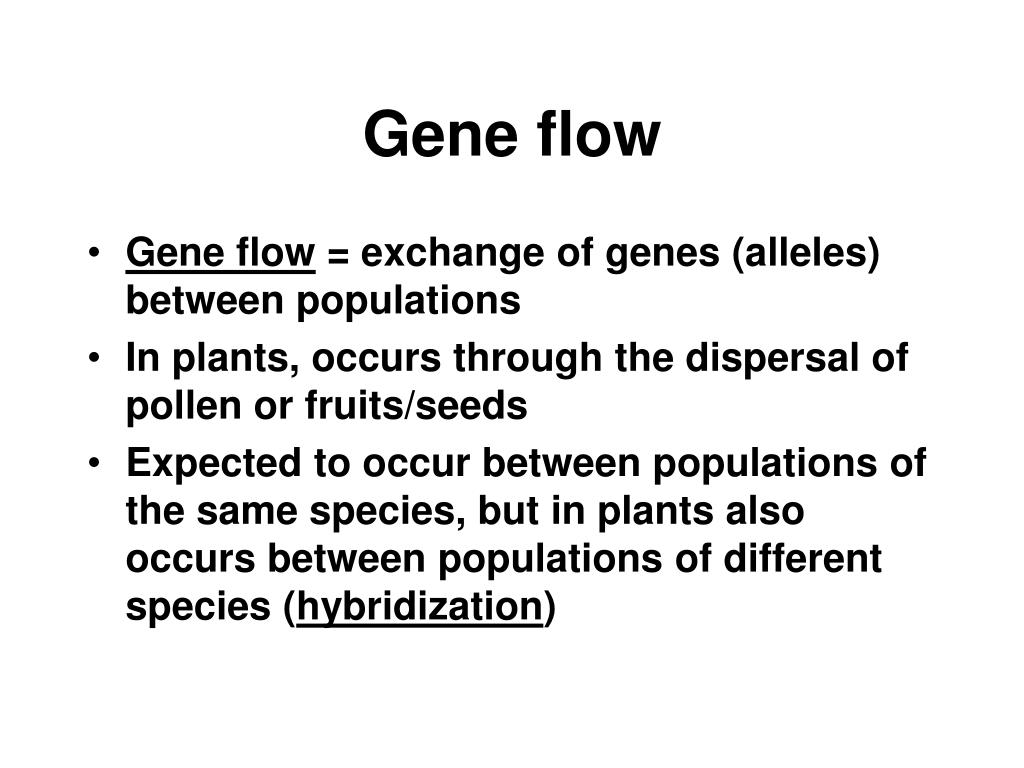 Gene flow

• Gene flow = exchange of genes (alleles) between populations
• In plants, occurs through the dispersal of pollen or fruits/seeds
• Expected to occur between populations of the same species, but in plants also occurs between populations of different species (hybridization)